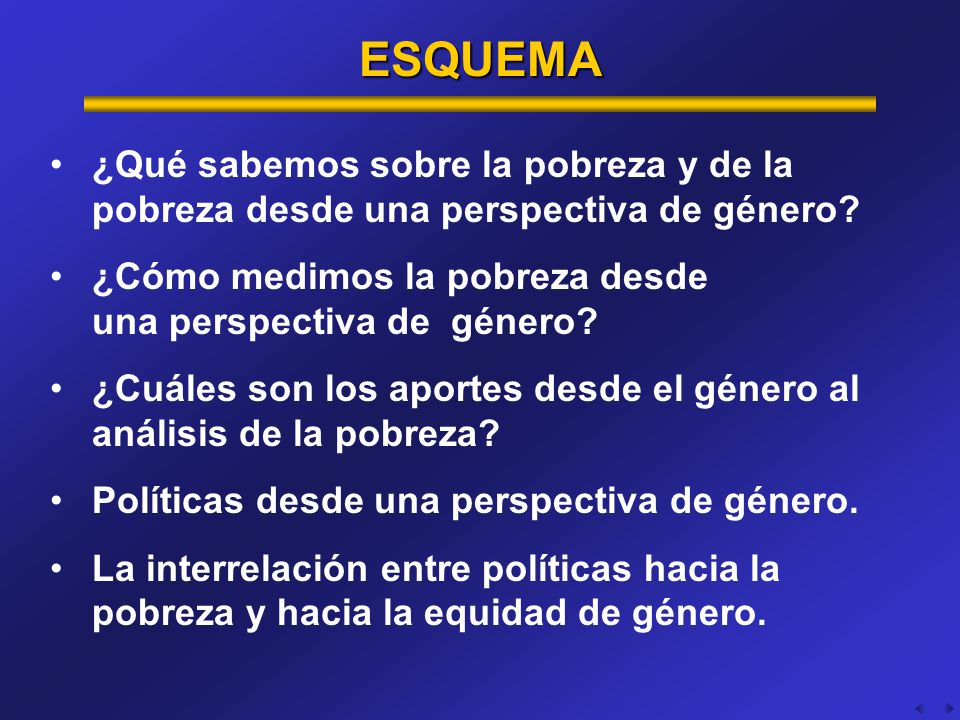 ESQUEMA

• ¿Qué sabemos sobre la pobreza y de la pobreza desde una perspectiva de género?

• ¿Cómo medimos la pobreza desde una perspectiva de  género?

• ¿Cuáles son los aportes desde el género al análisis de la pobreza?

• Políticas desde una perspectiva de género.

• La interrelación entre políticas hacia la pobreza y hacia la equidad de género.